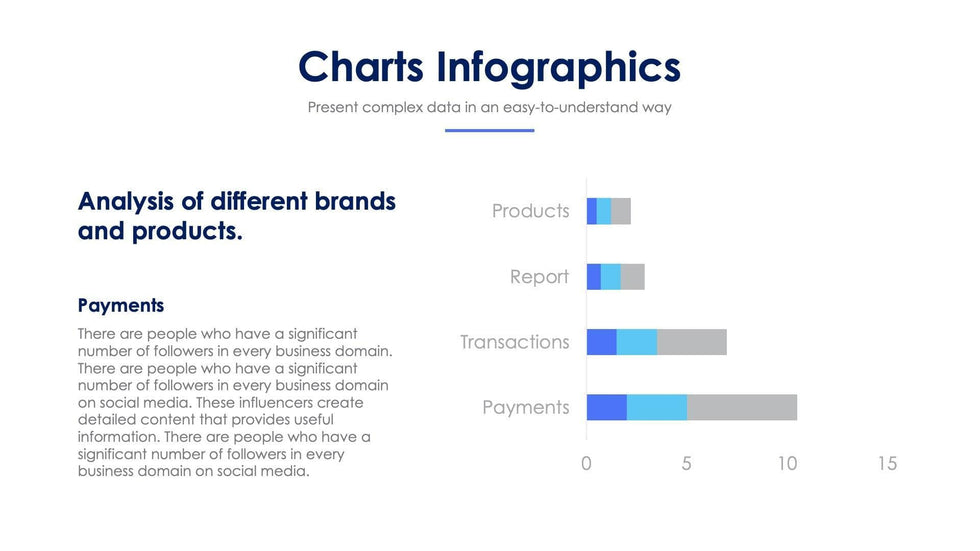 Charts Infographics

Present complex data in an easy-to-understand way

Analysis of different brands and products.

Payments

There are people who have a significant number of followers in every business domain. There are people who have a significant number of followers in every business domain on social media. These influencers create detailed content that provides useful information. There are people who have a significant number of followers in every business domain on social media.

Products
Report
Transactions
Payments
0
5
10
15